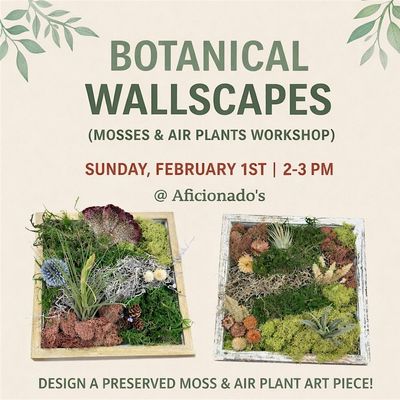 BOTANICAL WALLSCAPES

(MOSSES & AIR PLANTS WORKSHOP)

SUNDAY, FEBRUARY 1ST | 2-3 PM

@ Aficionado's

DESIGN A PRESERVED MOSS & AIR PLANT ART PIECE!